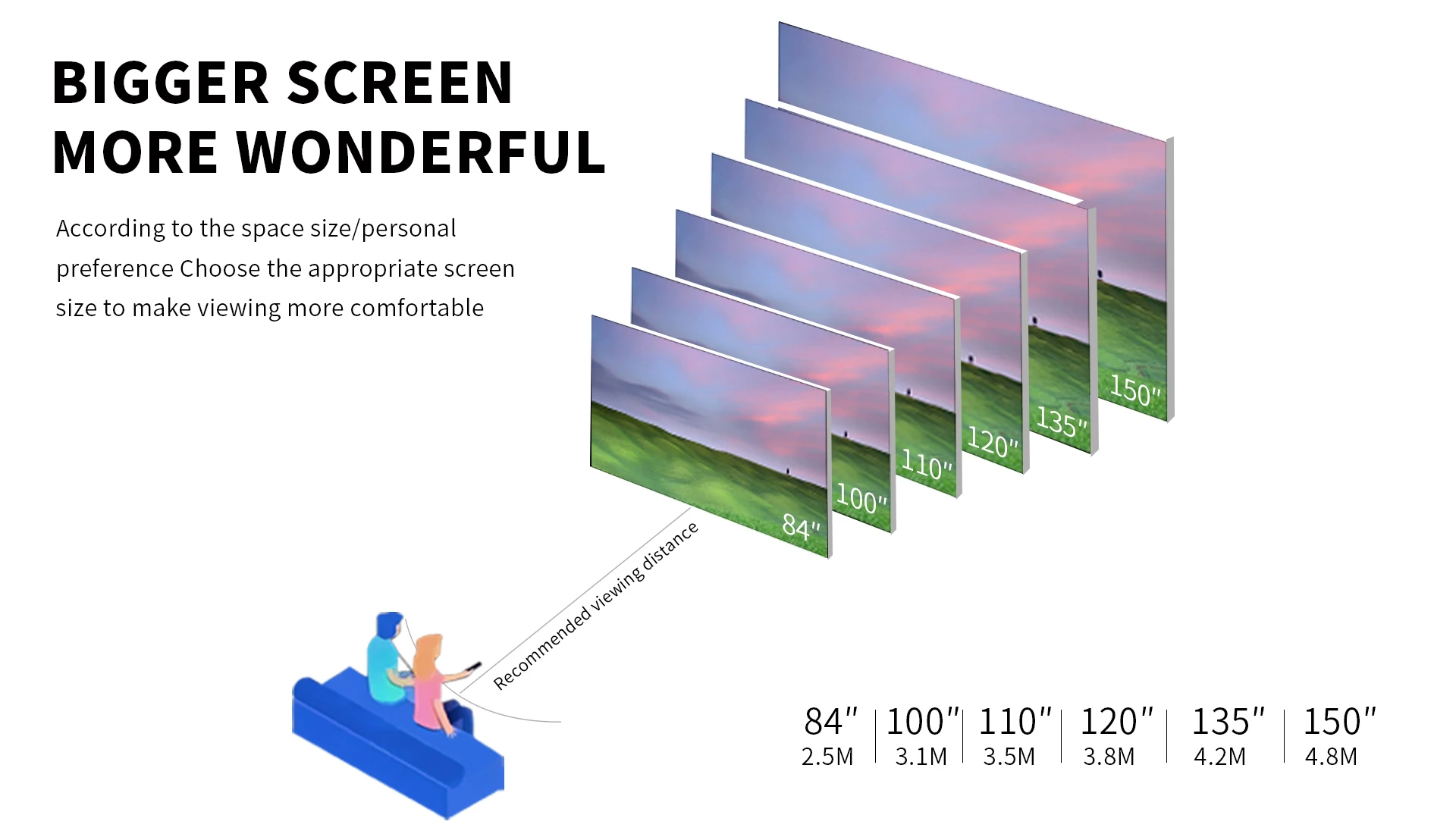 BIGGER SCREEN
MORE WONDERFUL

According to the space size/personal preference Choose the appropriate screen size to make viewing more comfortable

150"
135"
120"
110"
100"
84"

Recommended viewing distance

| 84" | 100" | 110" | 120" | 135" | 150" |
|---|---|---|---|---|---|
| 2.5M | 3.1M | 3.5M | 3.8M | 4.2M | 4.8M |